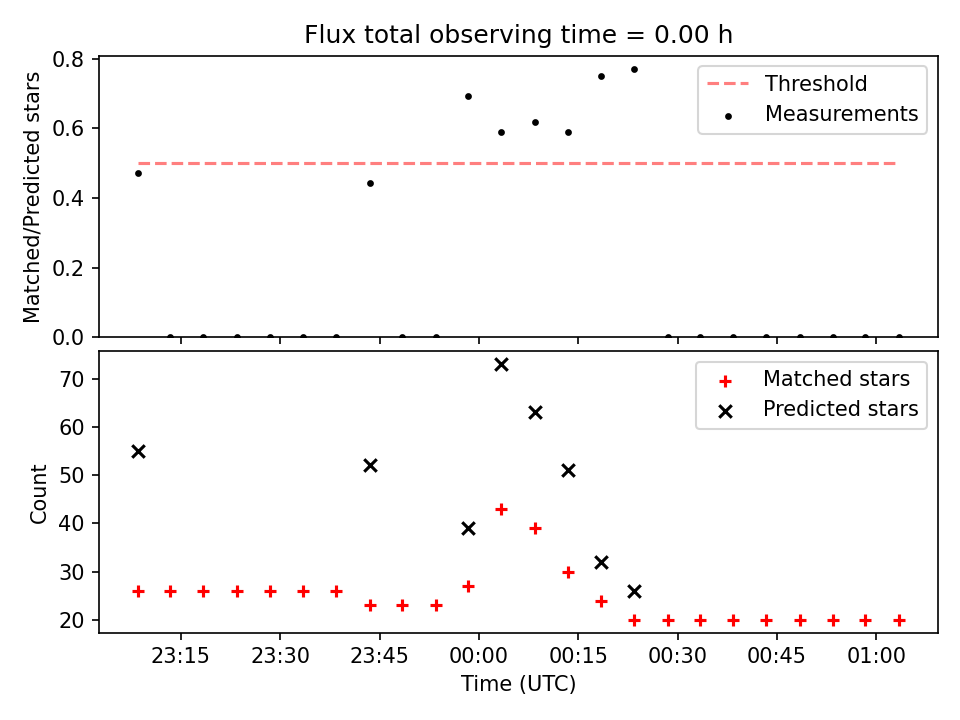 Flux total observing time = 0.00 h

Matched/Predicted stars

0.8
0.6
0.4
0.2
0.0

Threshold
Measurements

Count

70
60
50
40
30
20

Matched stars
Predicted stars

23:15
23:30
23:45
00:00
00:15
00:30
00:45
01:00

Time (UTC)